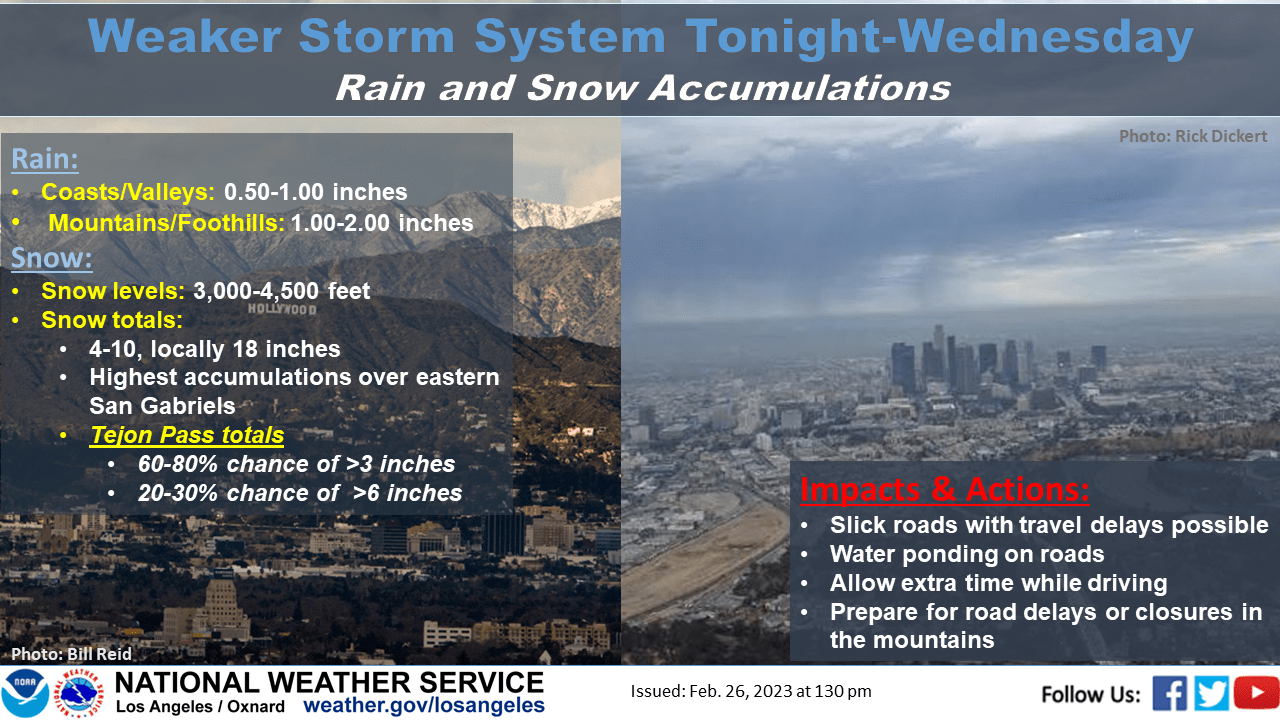 Weaker Storm System Tonight-Wednesday
Rain and Snow Accumulations

Rain:
• Coasts/Valleys: 0.50-1.00 inches
• Mountains/Foothills: 1.00-2.00 inches

Snow:
• Snow levels: 3,000-4,500 feet
• Snow totals:
• 4-10, locally 18 inches
• Highest accumulations over eastern San Gabriels
• Tejon Pass totals
• 60-80% chance of >3 inches
• 20-30% chance of >6 inches

HOLLYWOOD

Photo: Rick Dickert

Impacts & Actions:
• Slick roads with travel delays possible
• Water ponding on roads
• Allow extra time while driving
• Prepare for road delays or closures in the mountains

Photo: Bill Reid

NOAA

NATIONAL WEATHER SERVICE
Los Angeles / Oxnard weather.gov/losangeles

Issued: Feb. 26, 2023 at 130 pm

Follow Us: